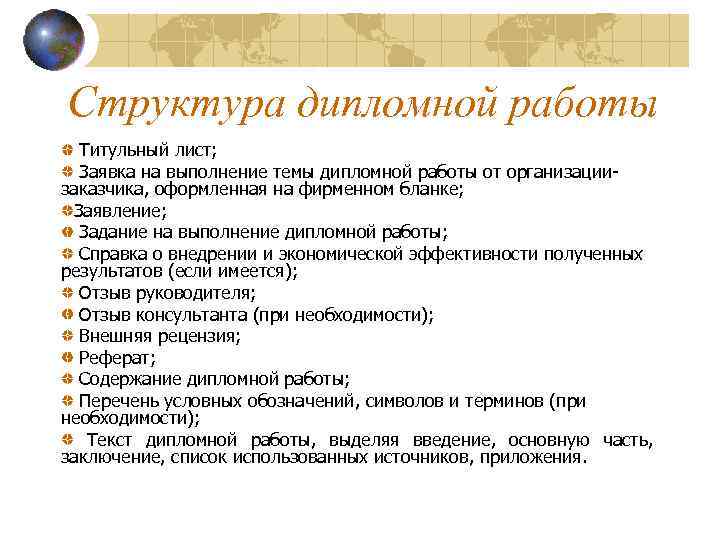 Структура дипломной работы

Титульный лист;

Заявка на выполнение темы дипломной работы от организации-заказчика, оформленная на фирменном бланке;

Заявление;

Задание на выполнение дипломной работы;

Справка о внедрении и экономической эффективности полученных результатов (если имеется);

Отзыв руководителя;

Отзыв консультанта (при необходимости);

Внешняя рецензия;

Реферат;

Содержание дипломной работы;

Перечень условных обозначений, символов и терминов (при необходимости);

Текст дипломной работы, выделяя введение, основную часть, заключение, список использованных источников, приложения.